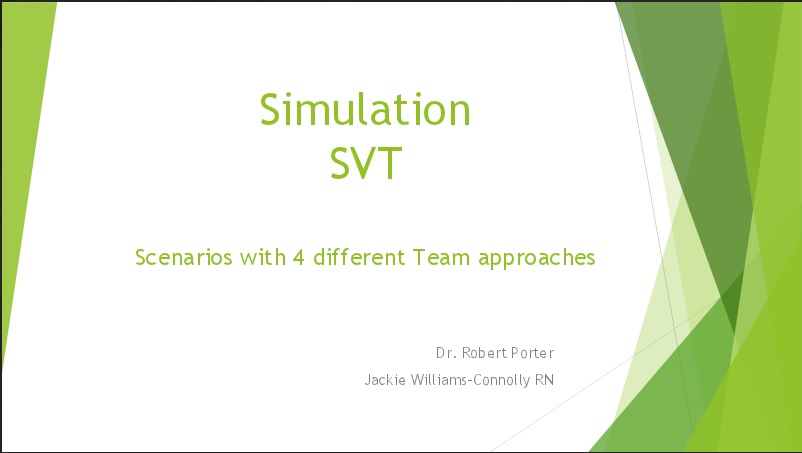 Simulation
SVT

Scenarios with 4 different Team approaches

Dr. Robert Porter

Jackie Williams-Connolly RN